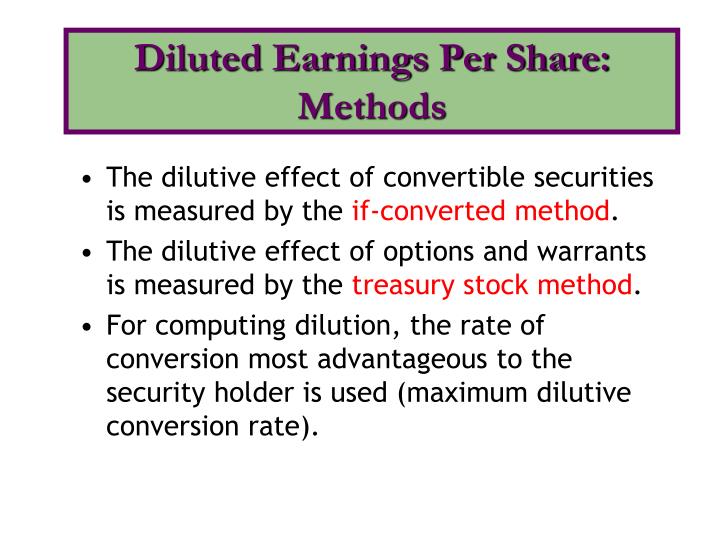 Diluted Earnings Per Share: Methods

• The dilutive effect of convertible securities is measured by the if-converted method.

• The dilutive effect of options and warrants is measured by the treasury stock method.

• For computing dilution, the rate of conversion most advantageous to the security holder is used (maximum dilutive conversion rate).